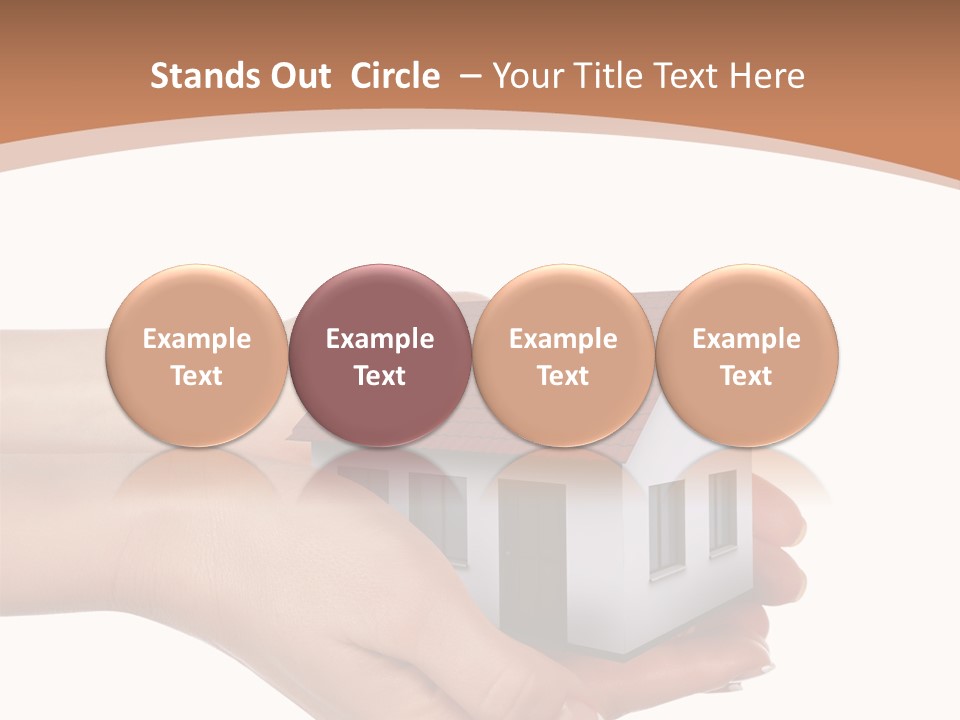 Stands Out Circle – Your Title Text Here

Example Text

Example Text

Example Text

Example Text